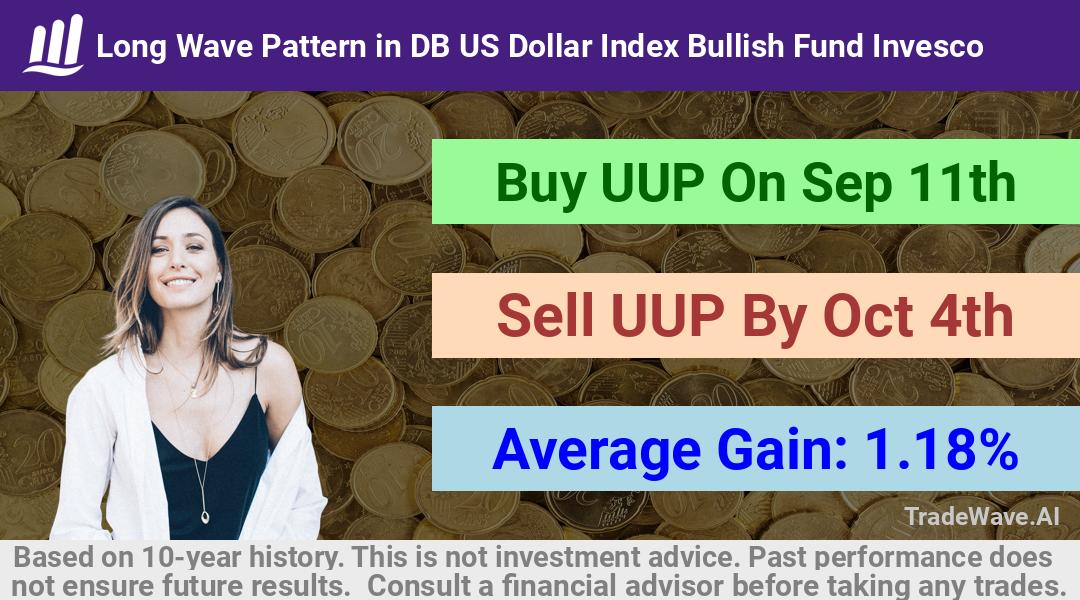 Long Wave Pattern in DB US Dollar Index Bullish Fund Invesco

Buy UUP On Sep 11th

Sell UUP By Oct 4th

Average Gain: 1.18%

TradeWave.AI

Based on 10-year history. This is not investment advice. Past performance does not ensure future results. Consult a financial advisor before taking any trades.